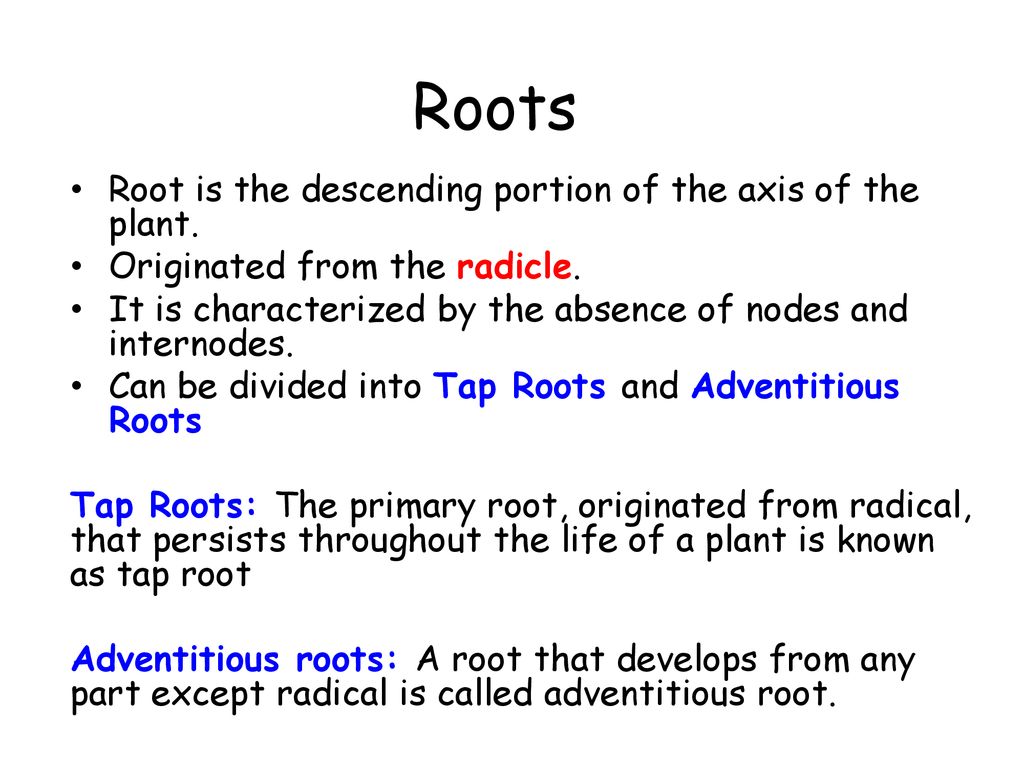 Roots

• Root is the descending portion of the axis of the plant.
• Originated from the radicle.
• It is characterized by the absence of nodes and internodes.
• Can be divided into Tap Roots and Adventitious Roots

Tap Roots: The primary root, originated from radical, that persists throughout the life of a plant is known as tap root

Adventitious roots: A root that develops from any part except radical is called adventitious root.